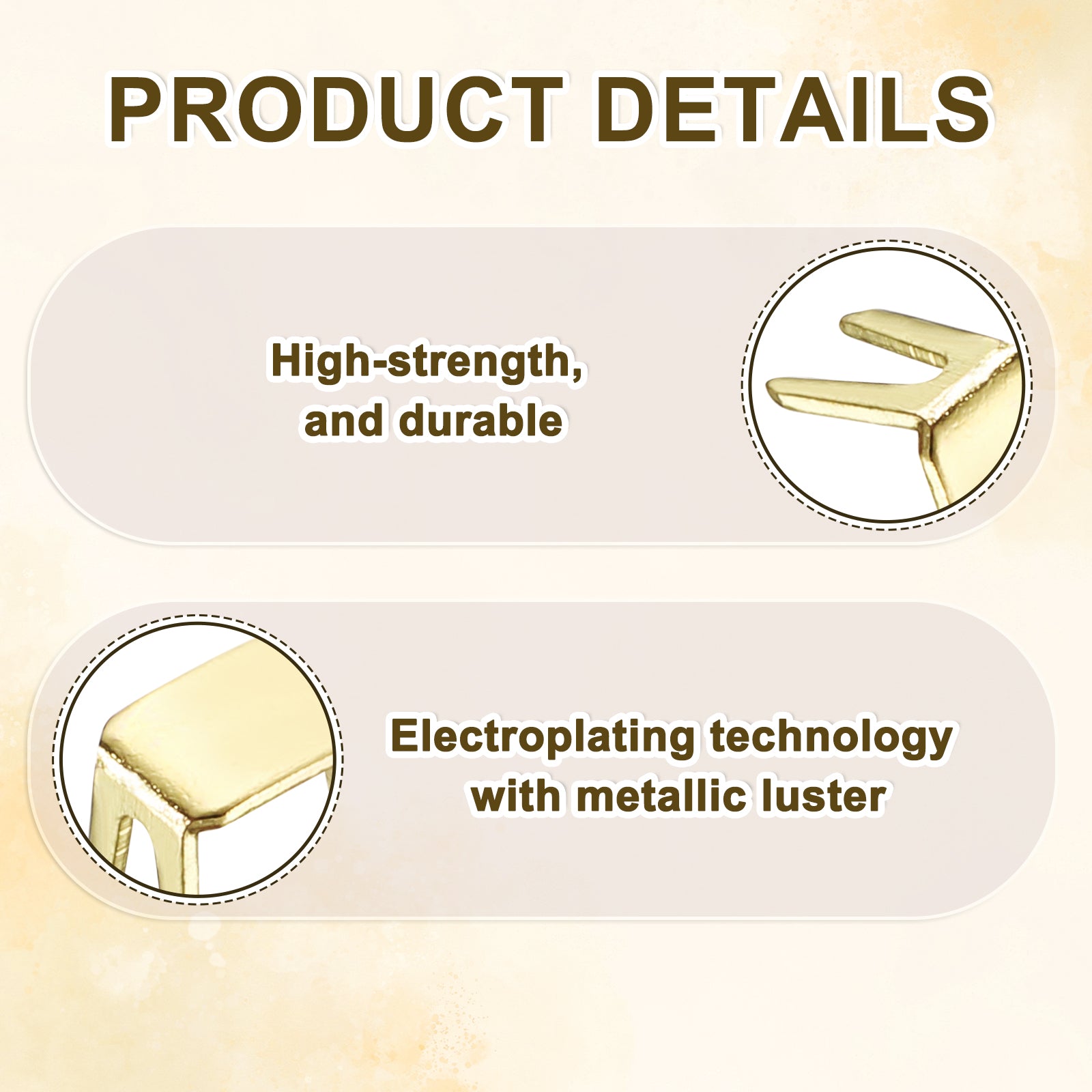 PRODUCT DETAILS

High-strength, and durable

Electroplating technology with metallic luster